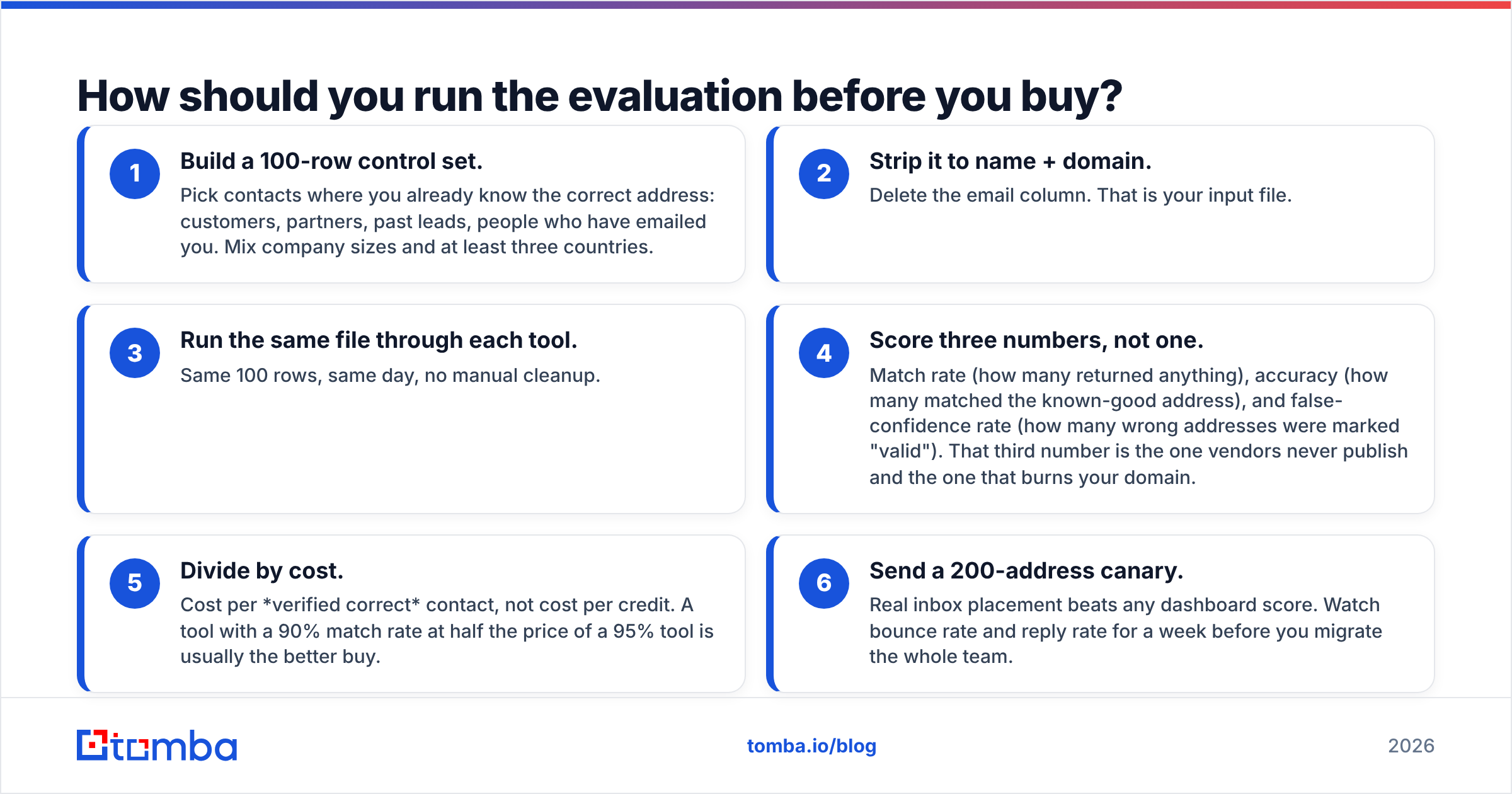 How should you run the evaluation before you buy?

1
Build a 100-row control set.
Pick contacts where you already know the correct address: customers, partners, past leads, people who have emailed you. Mix company sizes and at least three countries.

2
Strip it to name + domain.
Delete the email column. That is your input file.

3
Run the same file through each tool.
Same 100 rows, same day, no manual cleanup.

4
Score three numbers, not one.
Match rate (how many returned anything), accuracy (how many matched the known-good address), and false-confidence rate (how many wrong addresses were marked "valid"). That third number is the one vendors never publish and the one that burns your domain.

5
Divide by cost.
Cost per *verified correct* contact, not cost per credit. A tool with a 90% match rate at half the price of a 95% tool is usually the better buy.

6
Send a 200-address canary.
Real inbox placement beats any dashboard score. Watch bounce rate and reply rate for a week before you migrate the whole team.

tomba

tomba.io/blog

2026